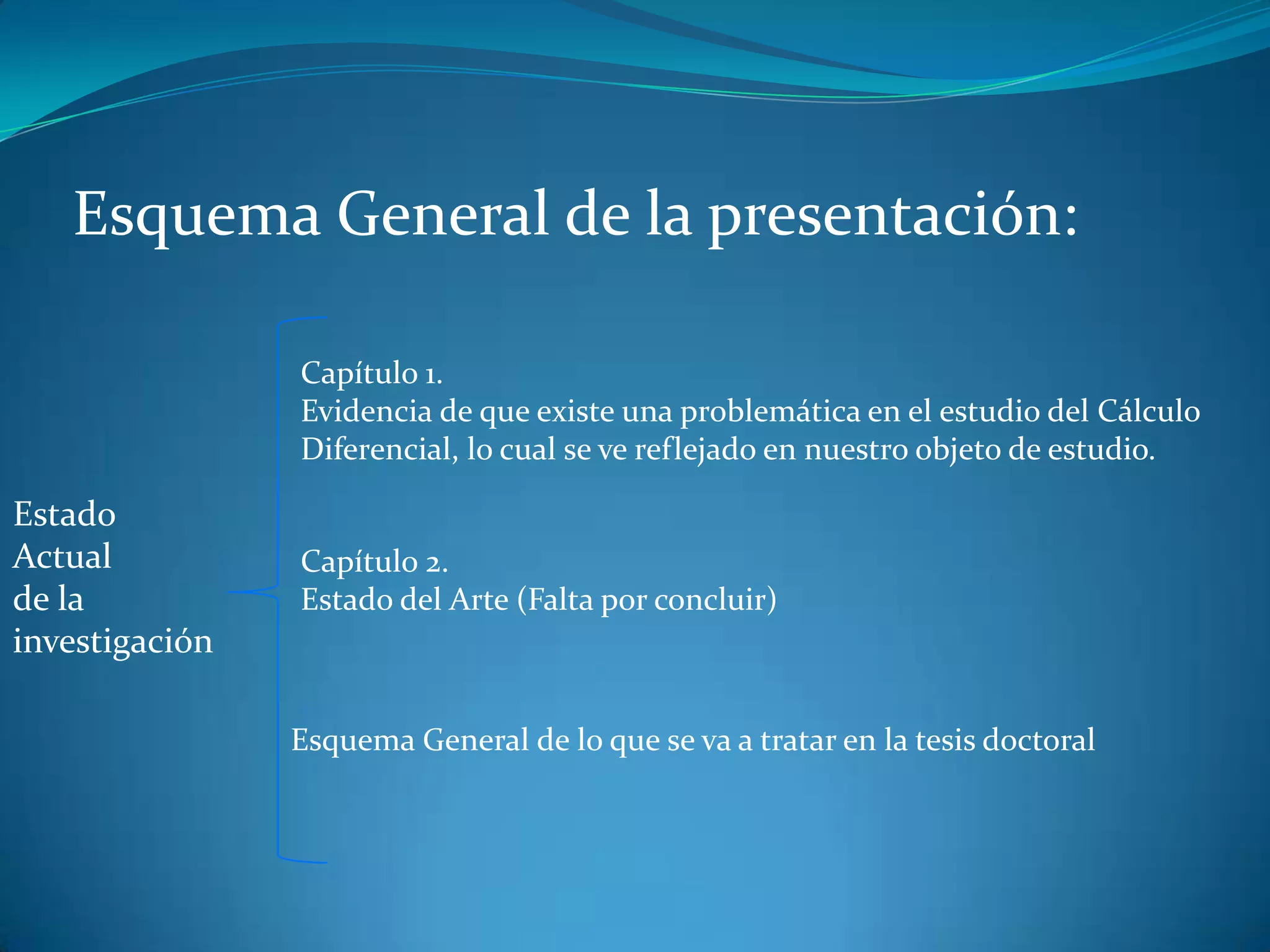 Esquema General de la presentación:

Estado Actual de la investigación

Capítulo 1.
Evidencia de que existe una problemática en el estudio del Cálculo Diferencial, lo cual se ve reflejado en nuestro objeto de estudio.

Capítulo 2.
Estado del Arte (Falta por concluir)

Esquema General de lo que se va a tratar en la tesis doctoral